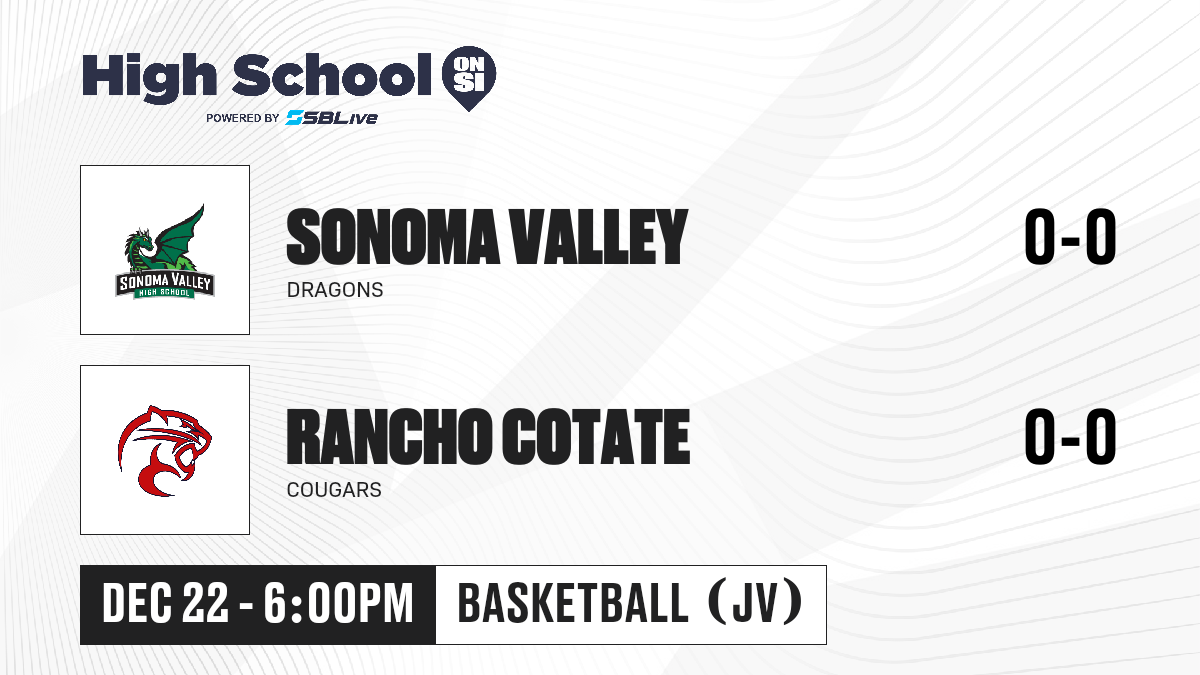 High School ON SI
POWERED BY SBLive

SONOMA VALLEY HIGH SCHOOL

SONOMA VALLEY
DRAGONS
0-0

RANCHO COTATE
COUGARS
0-0

DEC 22 - 6:00PM
BASKETBALL (JV)